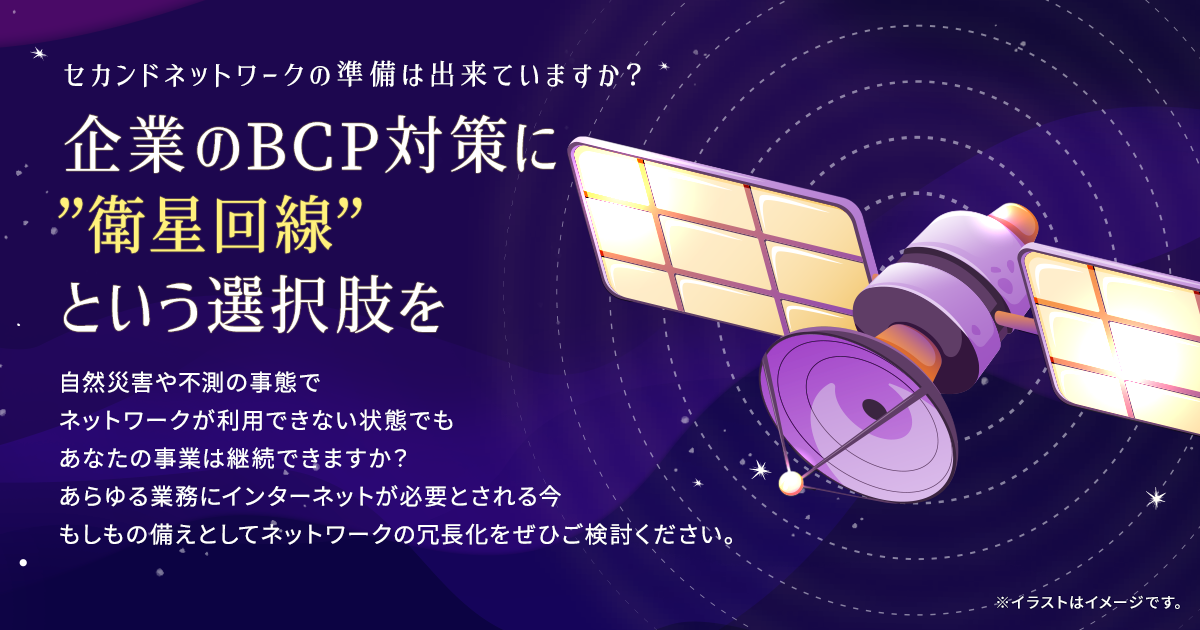 セカンドネットワークの準備は出来ていますか？

企業のBCP対策に
”衛星回線”
という選択肢を

自然災害や不測の事態で
ネットワークが利用できない状態でも
あなたの事業は継続できますか？
あらゆる業務にインターネットが必要とされる今
もしもの備えとしてネットワークの冗長化をぜひご検討ください。

※イラストはイメージです。